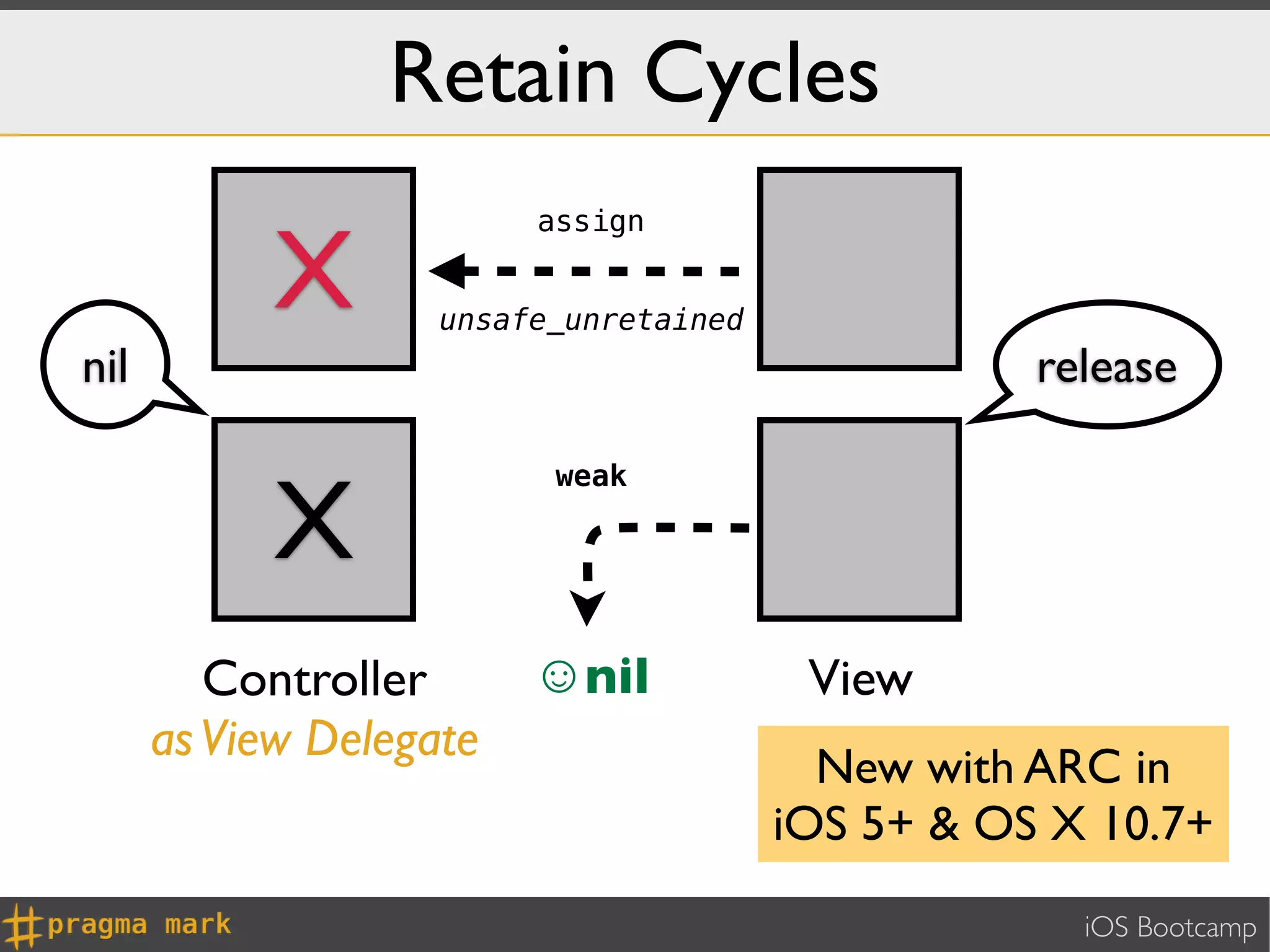 Retain Cycles

X

assign

unsafe_unretained

nil

release

X

weak

Controller
as View Delegate

☺ nil

View

New with ARC in iOS 5+ & OS X 10.7+

#pragma mark

iOS Bootcamp